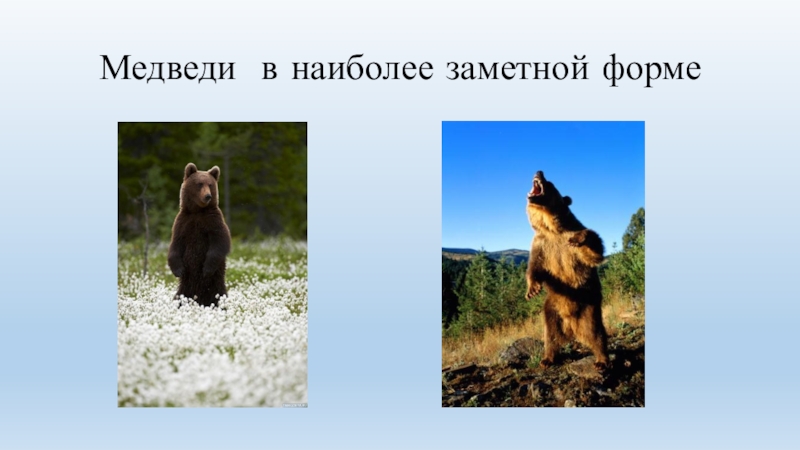 Медведи в наиболее заметной форме